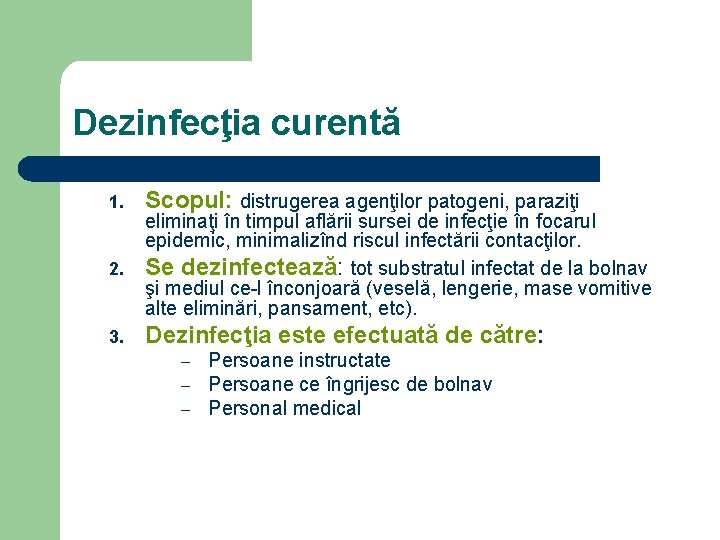 Dezinfecţia curentă

1. Scopul: distrugerea agenţilor patogeni, paraziţi eliminaţi în timpul aflării sursei de infecţie în focarul epidemic, minimalizînd riscul infectării contacţilor.
2. Se dezinfectează: tot substratul infectat de la bolnav şi mediul ce-l înconjoară (veselă, lengerie, mase vomitive alte eliminări, pansament, etc).
3. Dezinfecţia este efectuată de către:
– Persoane instructate
– Persoane ce îngrijesc de bolnav
– Personal medical